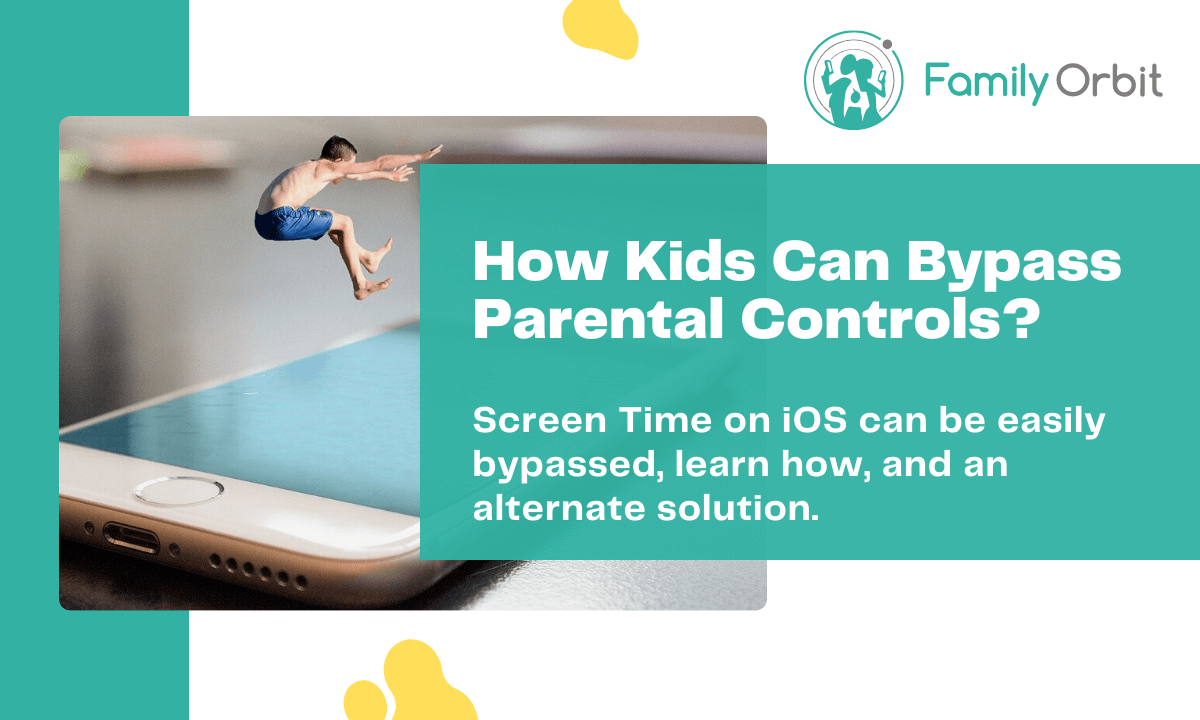 Family Orbit

How Kids Can Bypass Parental Controls?

Screen Time on iOS can be easily bypassed, learn how, and an alternate solution.